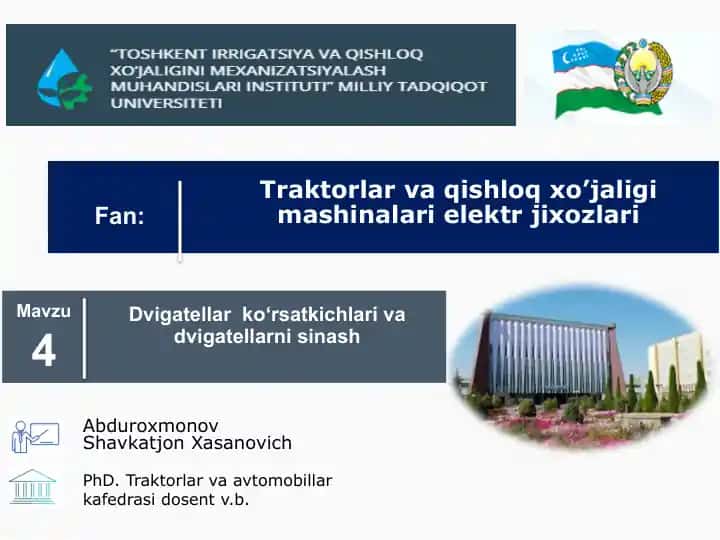 "TOSHKENT IRRIGATSIYA VA QISHLOQ XO'JALIGINI MEXANIZATSIYALASH MUHANDISLARI INSTITUTI" MILLIY TADQIQOT UNIVERSITETI

Fan: Traktorlar va qishloq xo'jaligi mashinalari elektr jixozlari

Mavzu 4

Dvigatellar ko'rsatkichlari va dvigatellarni sinash

Abduroxmonov Shavkatjon Xasanovich

PhD. Traktorlar va avtomobillar kafedrasi dosent v.b.